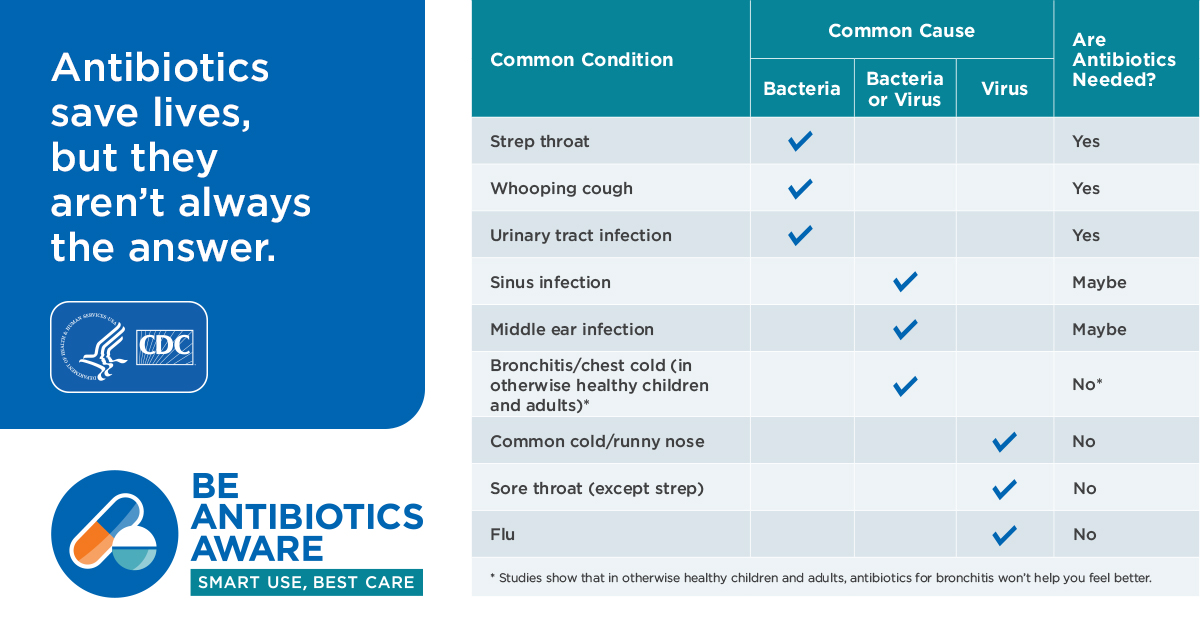 Antibiotics save lives, but they aren't always the answer.

DEPARTMENT OF HEALTH & HUMAN SERVICES USA

CDC

BE ANTIBIOTICS AWARE
SMART USE, BEST CARE

| Common Condition | Common Cause: Bacteria | Common Cause: Bacteria or Virus | Common Cause: Virus | Are Antibiotics Needed? |
|---|---|---|---|---|
| Strep throat | ✓ | | | Yes |
| Whooping cough | ✓ | | | Yes |
| Urinary tract infection | ✓ | | | Yes |
| Sinus infection | | ✓ | | Maybe |
| Middle ear infection | | ✓ | | Maybe |
| Bronchitis/chest cold (in otherwise healthy children and adults)* | | ✓ | | No* |
| Common cold/runny nose | | | ✓ | No |
| Sore throat (except strep) | | | ✓ | No |
| Flu | | | ✓ | No |

* Studies show that in otherwise healthy children and adults, antibiotics for bronchitis won't help you feel better.